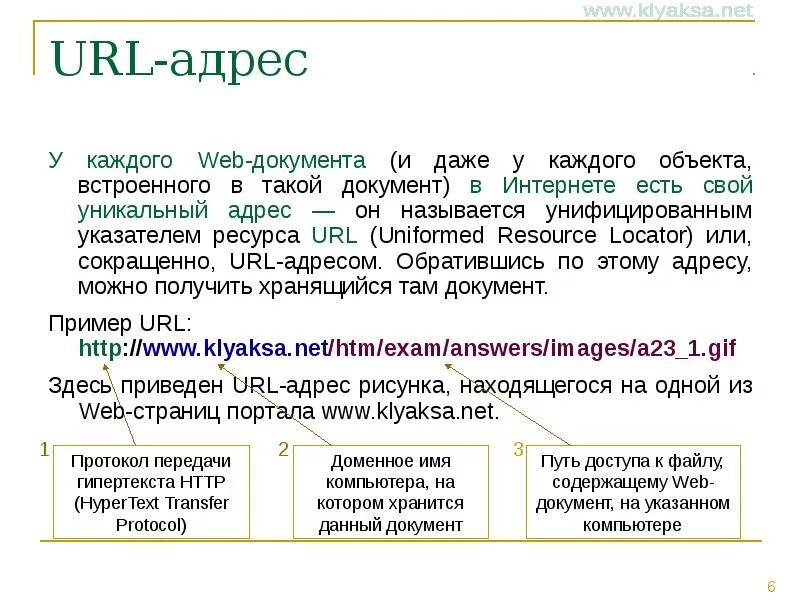 www.klyaksa.net

URL-адрес

У каждого Web-документа (и даже у каждого объекта, встроенного в такой документ) в Интернете есть свой уникальный адрес — он называется унифицированным указателем ресурса URL (Uniformed Resource Locator) или, сокращенно, URL-адресом. Обратившись по этому адресу, можно получить хранящийся там документ.

Пример URL:
http://www.klyaksa.net/htm/exam/answers/images/a23_1.gif

Здесь приведен URL-адрес рисунка, находящегося на одной из Web-страниц портала www.klyaksa.net.

1
Протокол передачи гипертекста HTTP (HyperText Transfer Protocol)

2
Доменное имя компьютера, на котором хранится данный документ

3
Путь доступа к файлу, содержащему Web-документ, на указанном компьютере

6